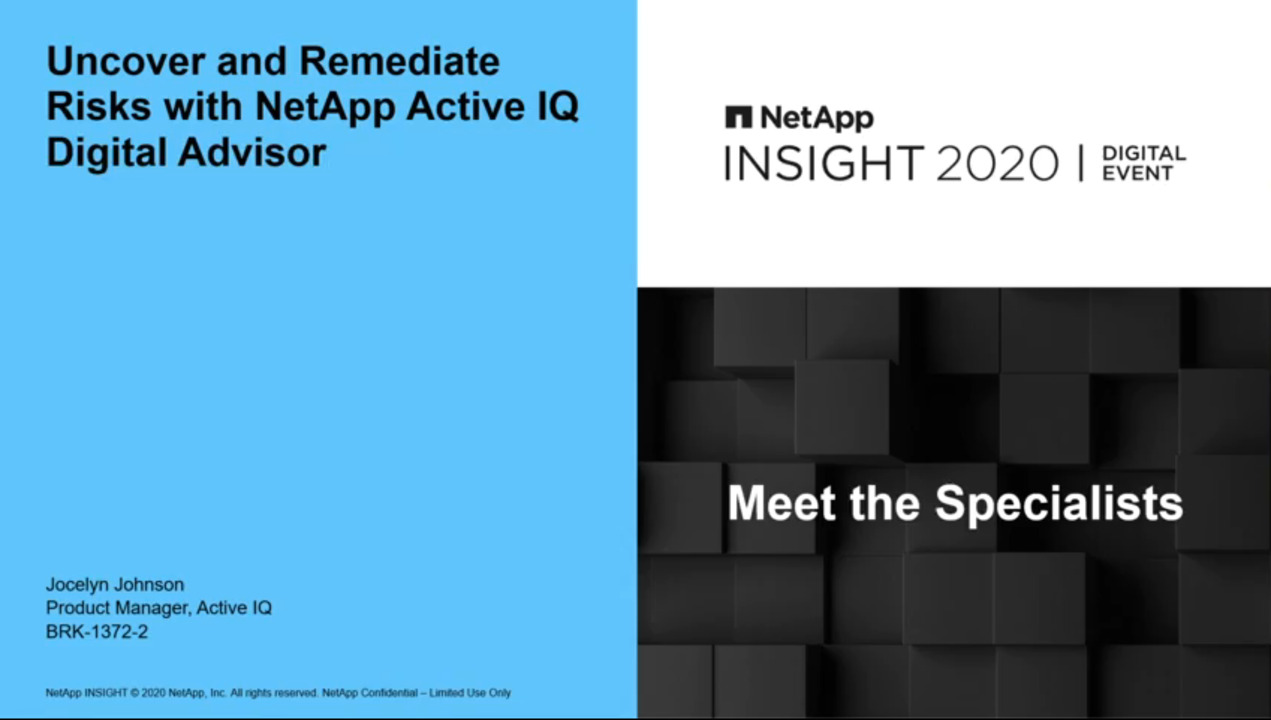 Uncover and Remediate Risks with NetApp Active IQ Digital Advisor

Jocelyn Johnson
Product Manager, Active IQ
BRK-1372-2

NetApp INSIGHT © 2020 NetApp, Inc. All rights reserved. NetApp Confidential – Limited Use Only

NetApp
INSIGHT 2020 | DIGITAL EVENT

Meet the Specialists